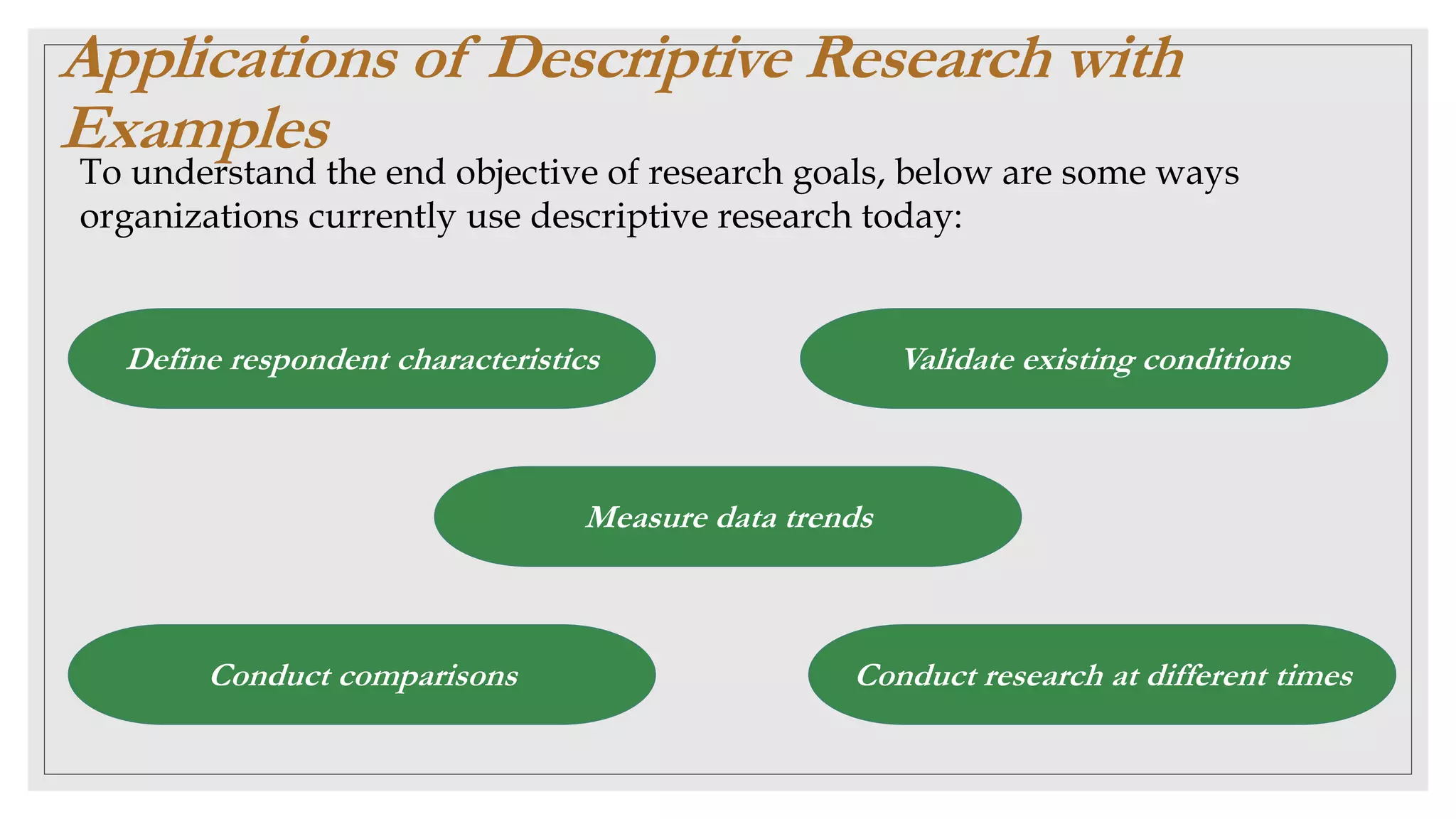 Applications of Descriptive Research with Examples

To understand the end objective of research goals, below are some ways organizations currently use descriptive research today:

Define respondent characteristics

Validate existing conditions

Measure data trends

Conduct comparisons

Conduct research at different times